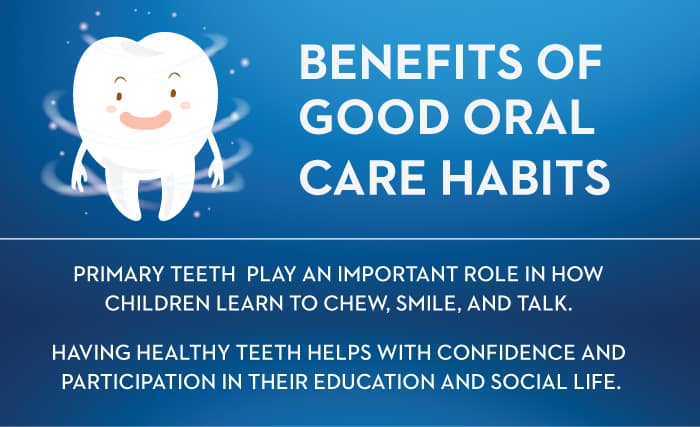 BENEFITS OF GOOD ORAL CARE HABITS

PRIMARY TEETH PLAY AN IMPORTANT ROLE IN HOW CHILDREN LEARN TO CHEW, SMILE, AND TALK.

HAVING HEALTHY TEETH HELPS WITH CONFIDENCE AND PARTICIPATION IN THEIR EDUCATION AND SOCIAL LIFE.